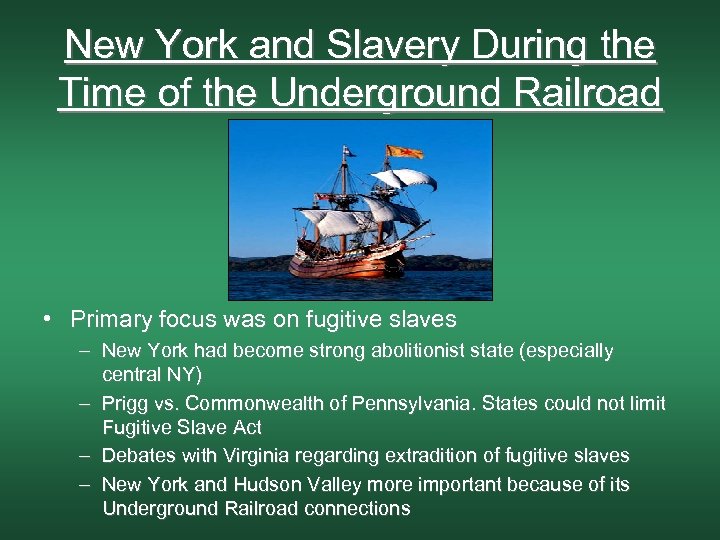 New York and Slavery During the Time of the Underground Railroad

• Primary focus was on fugitive slaves
– New York had become strong abolitionist state (especially central NY)
– Prigg vs. Commonwealth of Pennsylvania. States could not limit Fugitive Slave Act
– Debates with Virginia regarding extradition of fugitive slaves
– New York and Hudson Valley more important because of its Underground Railroad connections